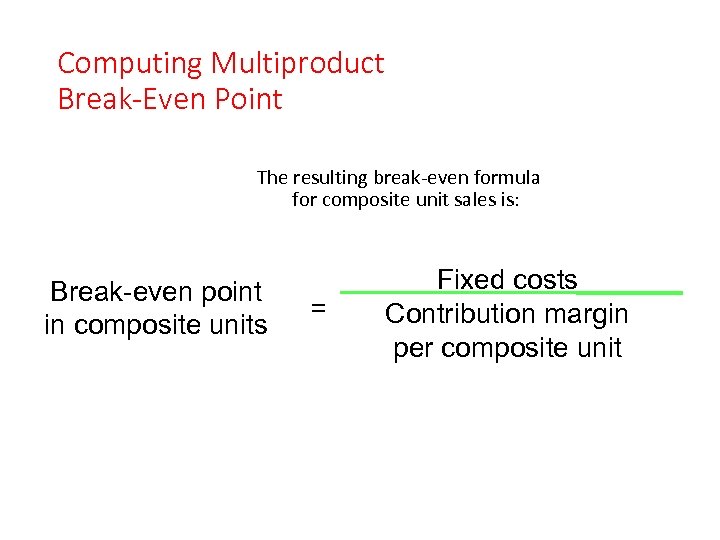 Computing Multiproduct Break-Even Point

The resulting break-even formula for composite unit sales is:

$\text{Break-even point in composite units} = \frac{\text{Fixed costs}}{\text{Contribution margin per composite unit}}$